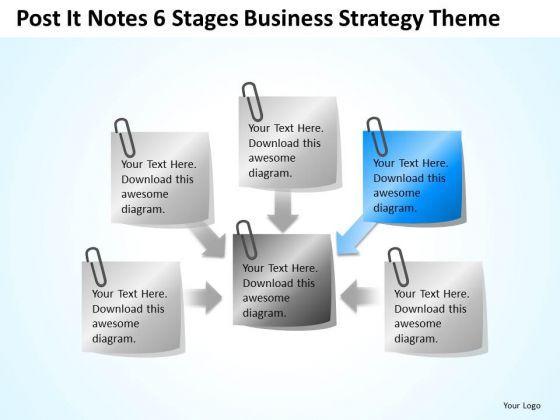 Post It Notes 6 Stages Business Strategy Theme

Your Text Here. Download this awesome diagram.

Your Text Here. Download this awesome diagram.

Your Text Here. Download this awesome diagram.

Your Text Here. Download this awesome diagram.

Your Text Here. Download this awesome diagram.

Your Text Here. Download this awesome diagram.

Your Logo